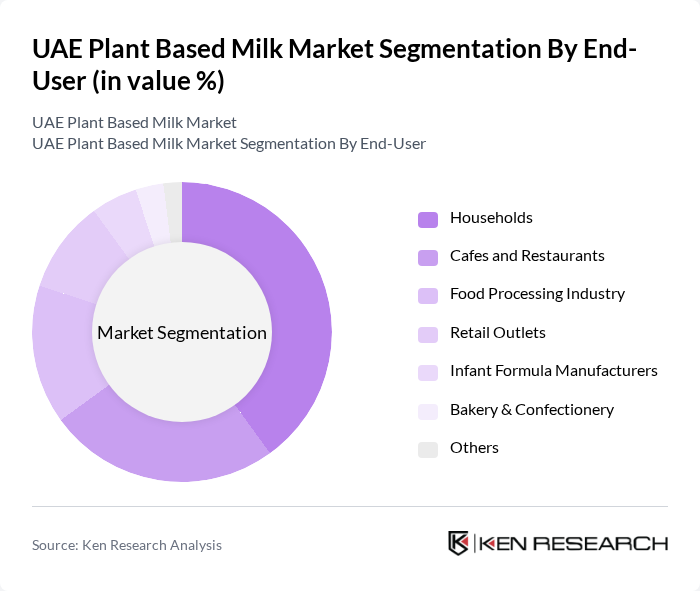 UAE Plant Based Milk Market Segmentation By End-User (in value %)

UAE Plant Based Milk Market
UAE Plant Based Milk Market Segmentation By End-User

Market Segmentation

Households
Cafes and Restaurants
Food Processing Industry
Retail Outlets
Infant Formula Manufacturers
Bakery & Confectionery
Others

Source: Ken Research Analysis

KEN RESEARCH